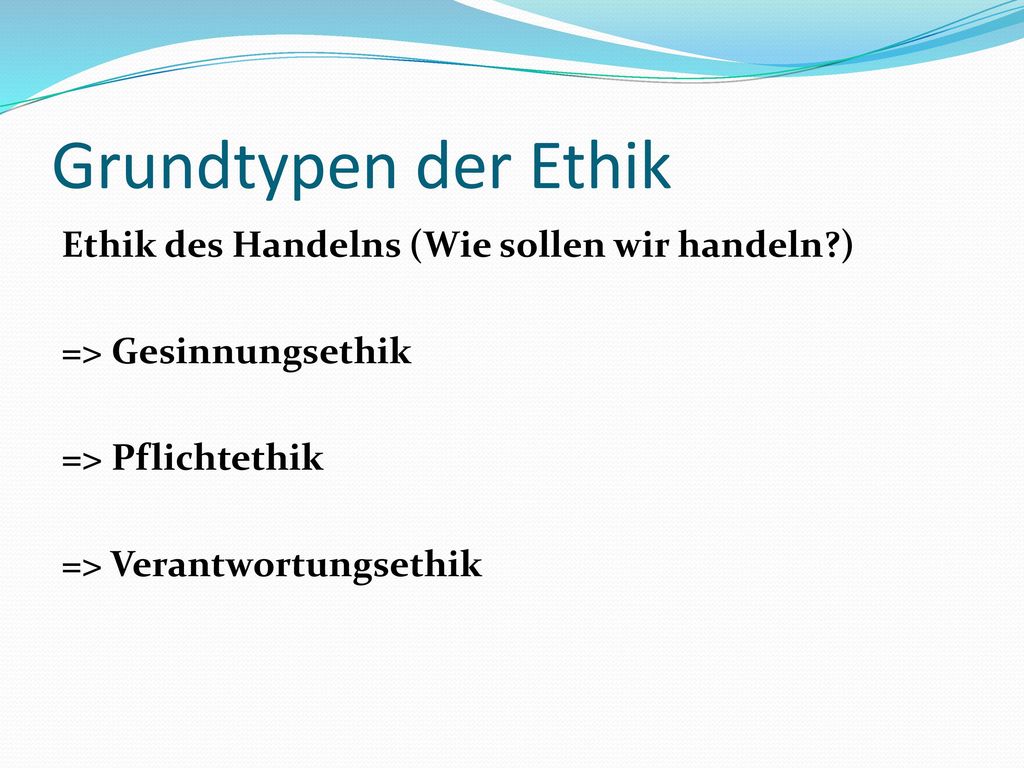 Grundtypen der Ethik

Ethik des Handelns (Wie sollen wir handeln?)

=> Gesinnungsethik

=> Pflichtethik

=> Verantwortungsethik